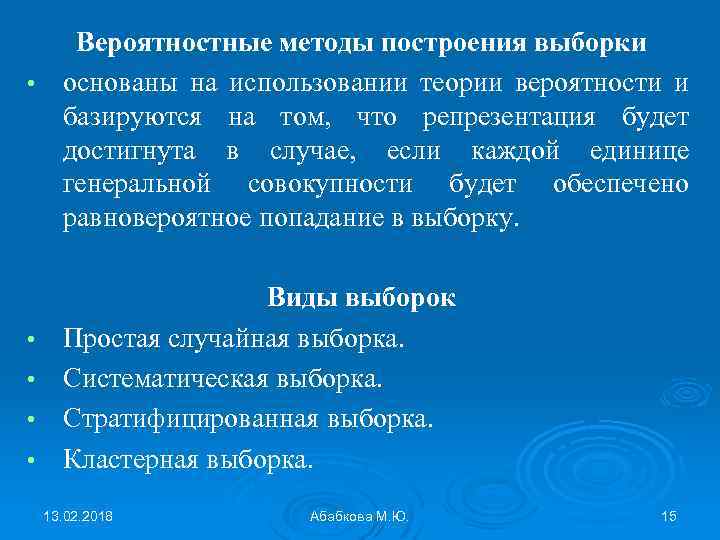 Вероятностные методы построения выборки

• основаны на использовании теории вероятности и базируются на том, что репрезентация будет достигнута в случае, если каждой единице генеральной совокупности будет обеспечено равновероятное попадание в выборку.

Виды выборок

• Простая случайная выборка.
• Систематическая выборка.
• Стратифицированная выборка.
• Кластерная выборка.

13.02.2018 Абабкова М.Ю. 15